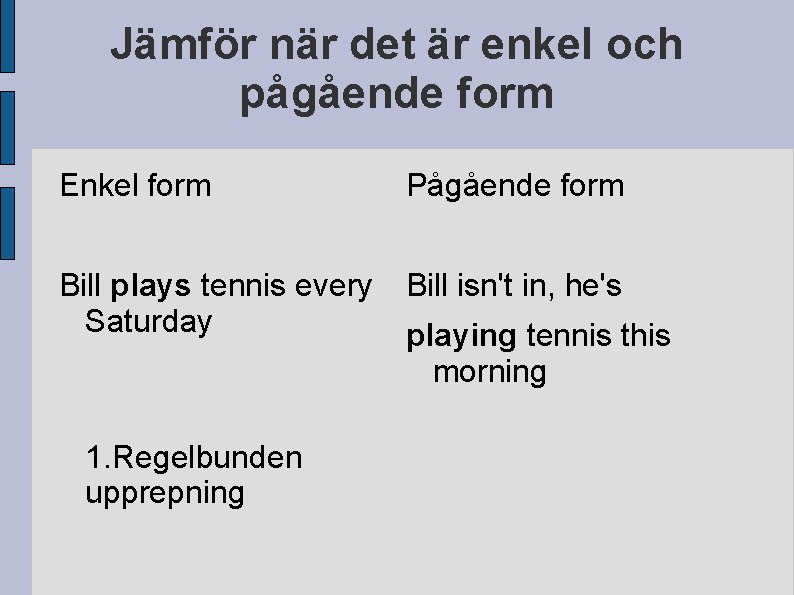 Jämför när det är enkel och pågående form

Enkel form

Bill plays tennis every Saturday

1.Regelbunden upprepning

Pågående form

Bill isn't in, he's

playing tennis this morning